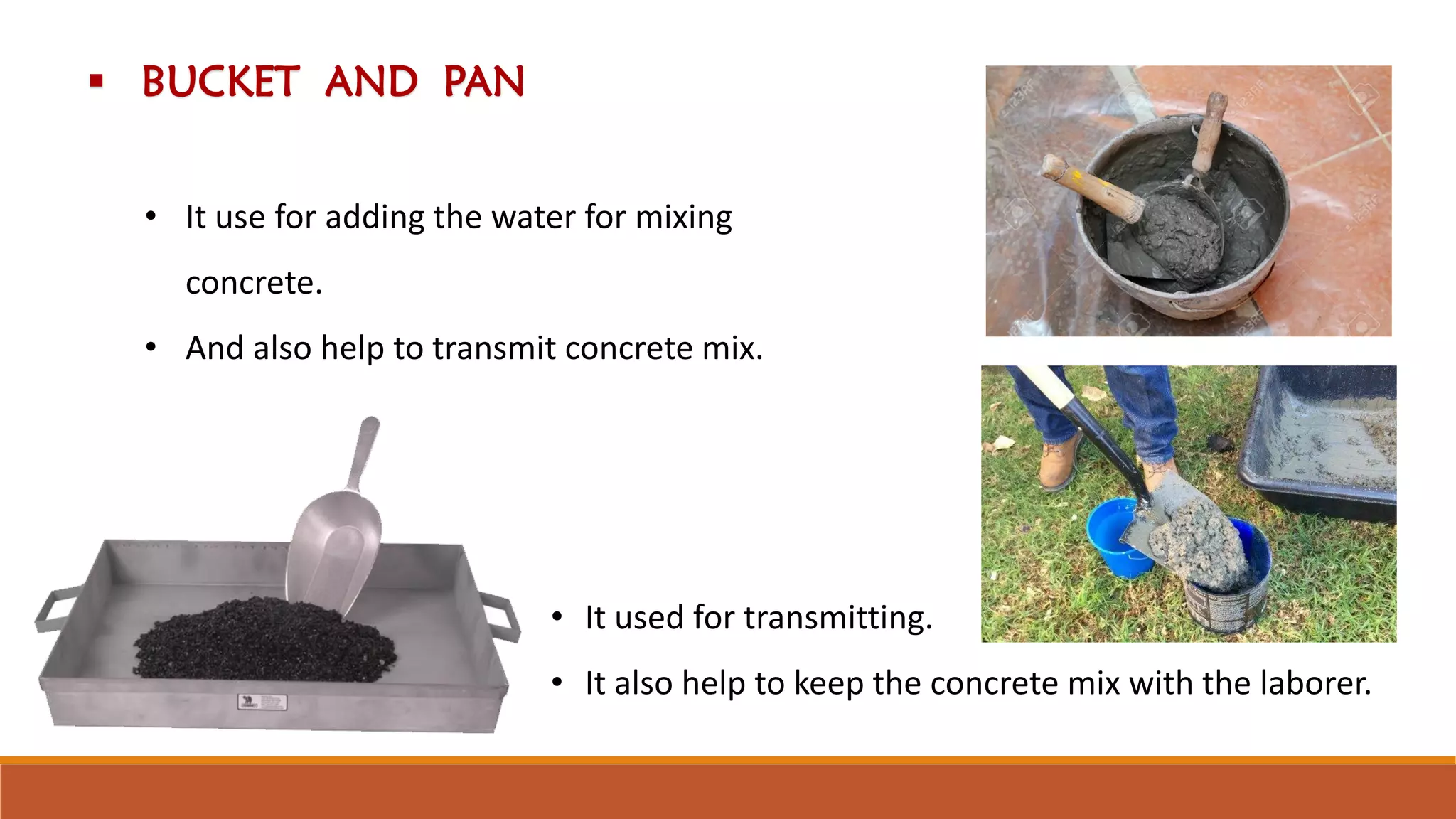 ▪ BUCKET AND PAN

• It use for adding the water for mixing concrete.

• And also help to transmit concrete mix.

• It used for transmitting.

• It also help to keep the concrete mix with the laborer.